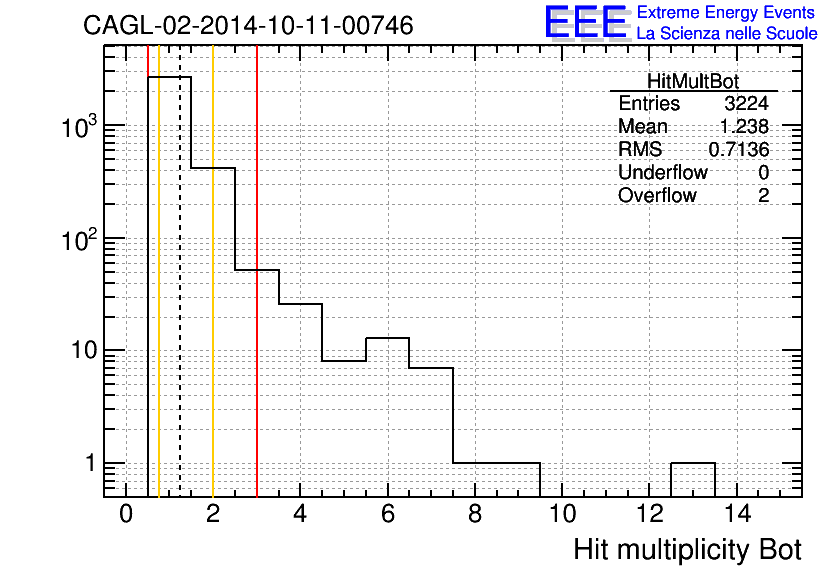 CAGL-02-2014-10-11-00746

EEE Extreme Energy Events
La Scienza nelle Scuole

| HitMultBot | |
|---|---|
| Entries | 3224 |
| Mean | 1.238 |
| RMS | 0.7136 |
| Underflow | 0 |
| Overflow | 2 |

$10^3$
$10^2$
10
1

0 2 4 6 8 10 12 14

Hit multiplicity Bot